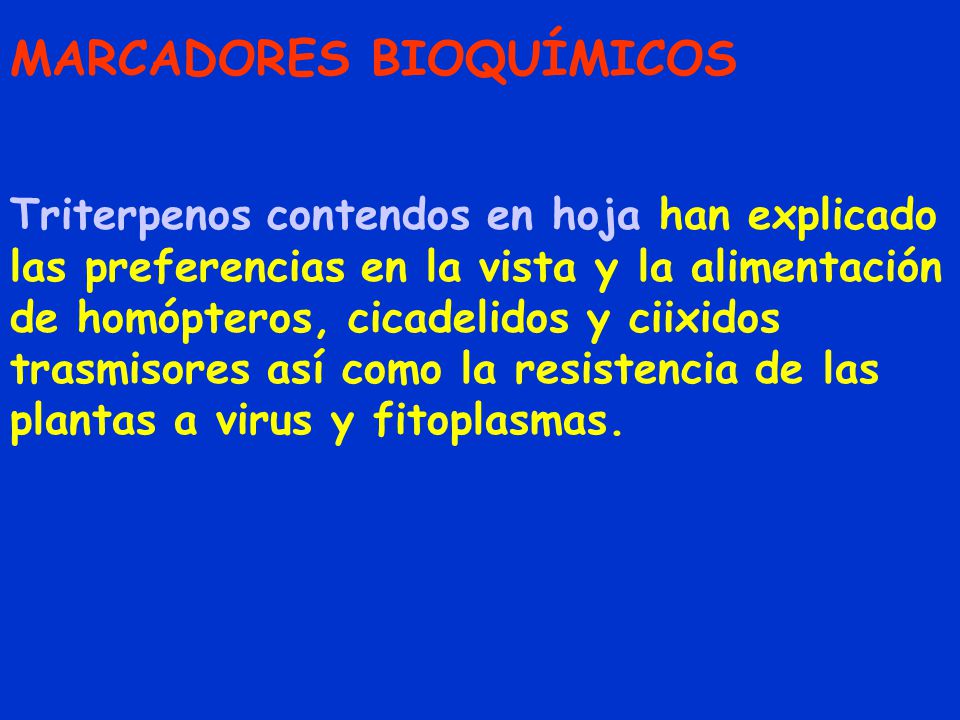 MARCADORES BIOQUÍMICOS

Triterpenos contendos en hoja han explicado las preferencias en la vista y la alimentación de homópteros, cicadelidos y ciixidos trasmisores así como la resistencia de las plantas a virus y fitoplasmas.